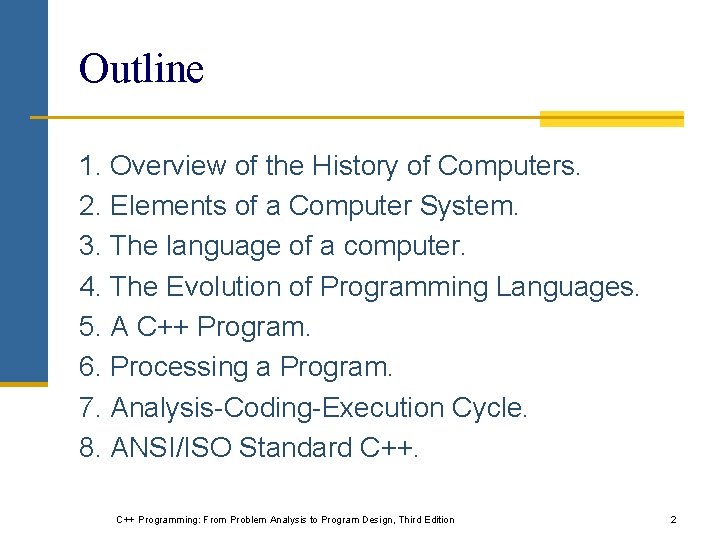 Outline

1. Overview of the History of Computers.
2. Elements of a Computer System.
3. The language of a computer.
4. The Evolution of Programming Languages.
5. A C++ Program.
6. Processing a Program.
7. Analysis-Coding-Execution Cycle.
8. ANSI/ISO Standard C++.

C++ Programming: From Problem Analysis to Program Design, Third Edition

2